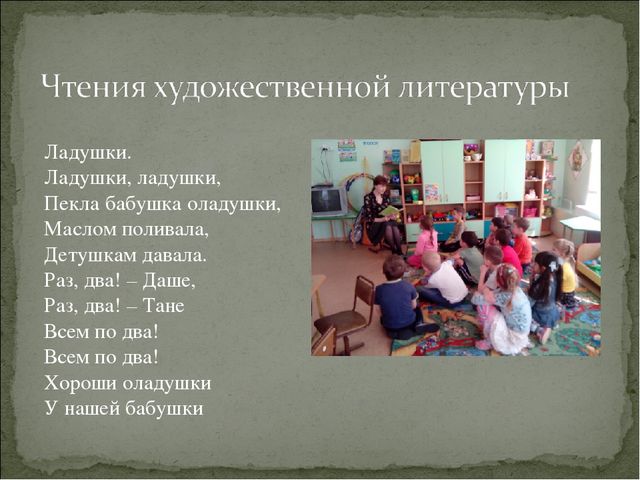 Чтения художественной литературы

Ладушки.
Ладушки, ладушки,
Пекла бабушка оладушки,
Маслом поливала,
Детушкам давала.
Раз, два! – Даше,
Раз, два! – Тане
Всем по два!
Всем по два!
Хороши оладушки
У нашей бабушки